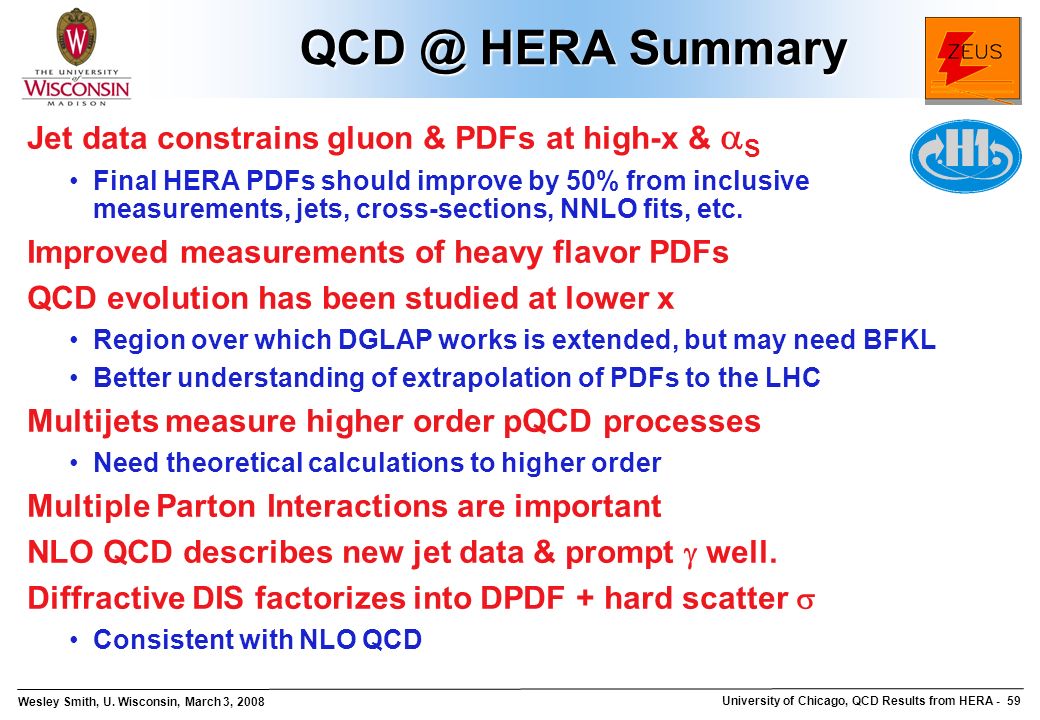 THE UNIVERSITY of WISCONSIN MADISON

QCD @ HERA Summary

ZEUS

H1

Jet data constrains gluon & PDFs at high-x & $\alpha_S$

• Final HERA PDFs should improve by 50% from inclusive measurements, jets, cross-sections, NNLO fits, etc.

Improved measurements of heavy flavor PDFs

QCD evolution has been studied at lower x

• Region over which DGLAP works is extended, but may need BFKL

• Better understanding of extrapolation of PDFs to the LHC

Multijets measure higher order pQCD processes

• Need theoretical calculations to higher order

Multiple Parton Interactions are important

NLO QCD describes new jet data & prompt $\gamma$ well.

Diffractive DIS factorizes into DPDF + hard scatter $\sigma$

• Consistent with NLO QCD

Wesley Smith, U. Wisconsin, March 3, 2008

University of Chicago, QCD Results from HERA - 59